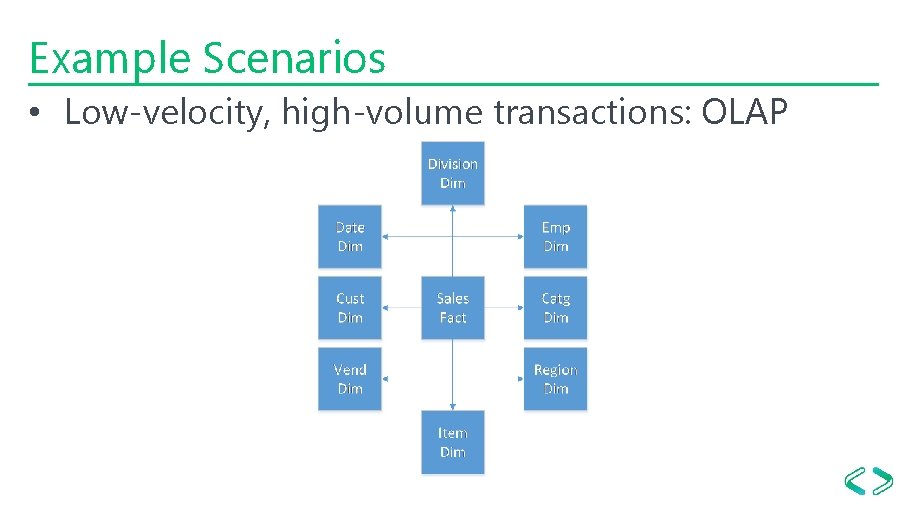 Example Scenarios

• Low-velocity, high-volume transactions: OLAP

Division Dim

Date Dim

Emp Dim

Cust Dim

Sales Fact

Catg Dim

Vend Dim

Region Dim

Item Dim